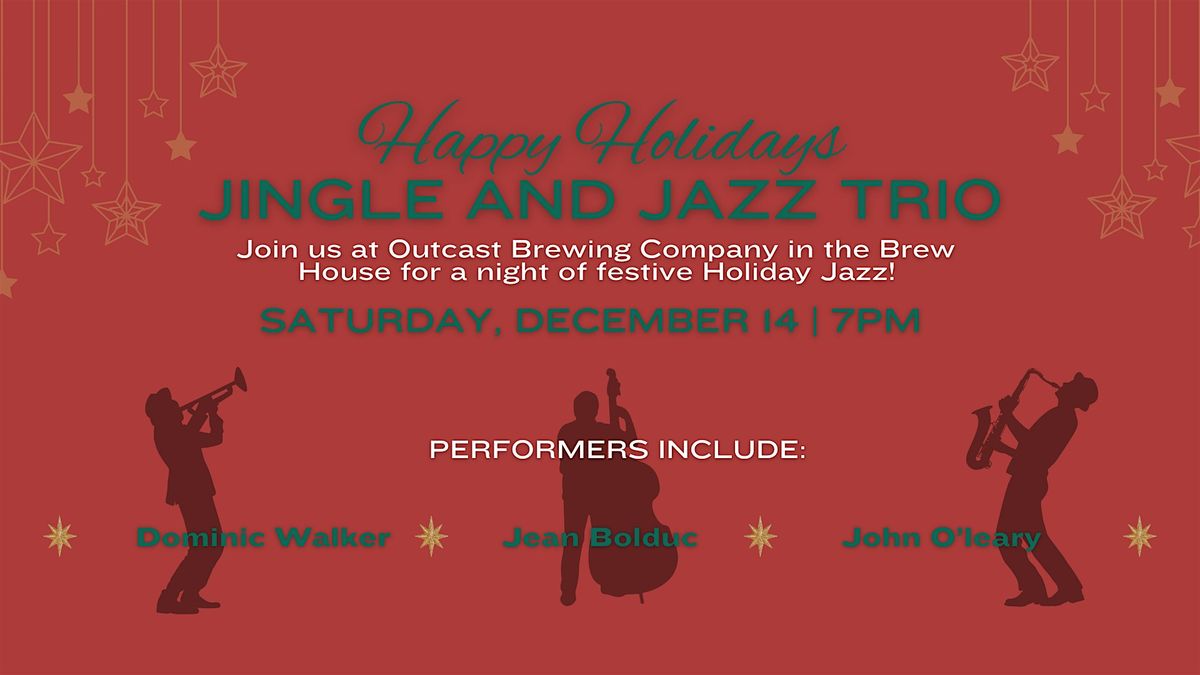 Happy Holidays
JINGLE AND JAZZ TRIO
Join us at Outcast Brewing Company in the Brew House for a night of festive Holiday Jazz!
SATURDAY, DECEMBER 14 | 7PM

PERFORMERS INCLUDE:

Dominic Walker
Jean Bolduc
John O'leary